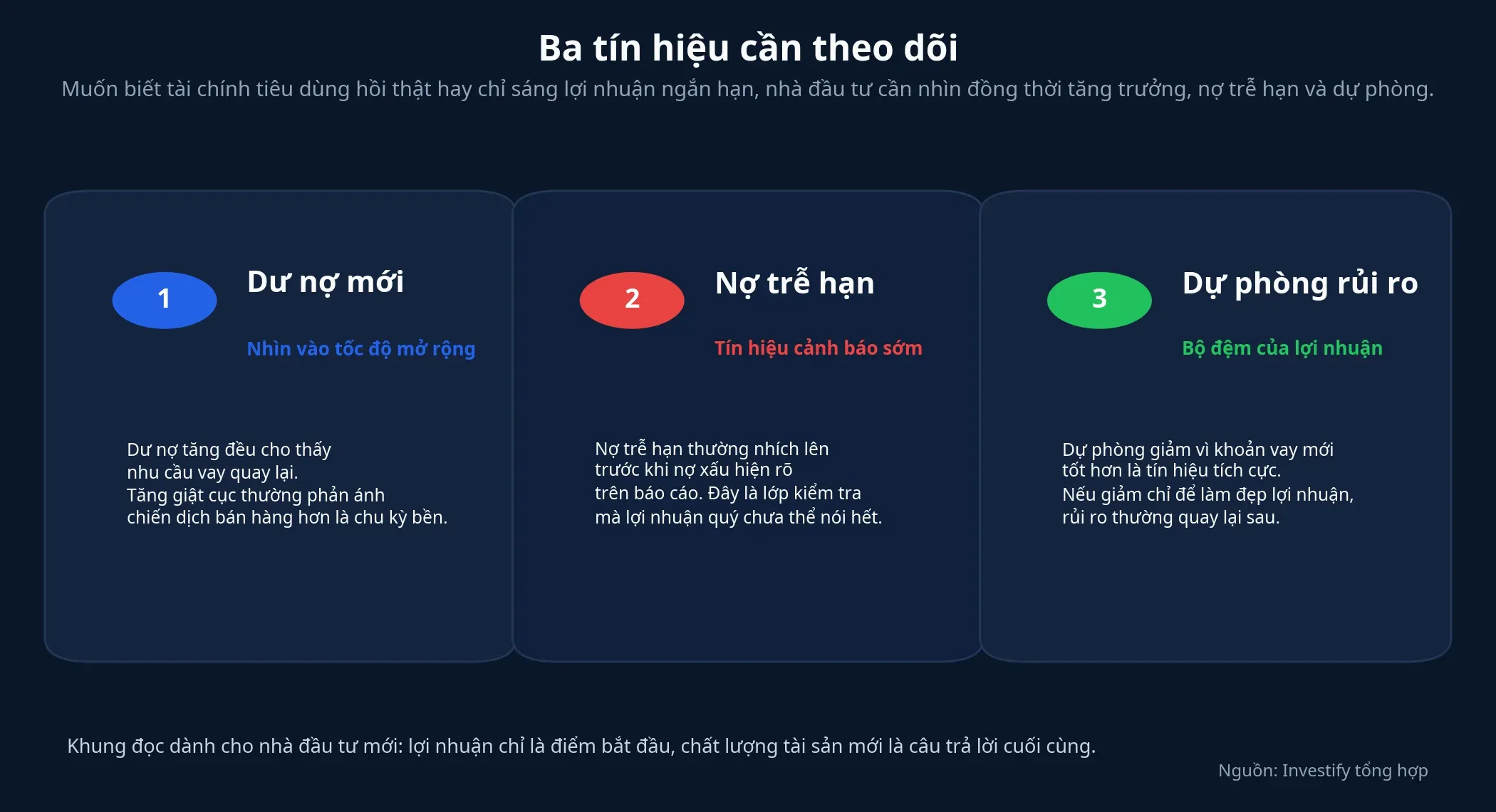 Ba tín hiệu cần theo dõi

Muốn biết tài chính tiêu dùng hồi thật hay chỉ sáng lợi nhuận ngắn hạn, nhà đầu tư cần nhìn đồng thời tăng trưởng, nợ trễ hạn và dự phòng.

1

Dư nợ mới

Nhìn vào tốc độ mở rộng

Dư nợ tăng đều cho thấy nhu cầu vay quay lại. Tăng giật cục thường phản ánh chiến dịch bán hàng hơn là chu kỳ bền.

2

Nợ trễ hạn

Tín hiệu cảnh báo sớm

Nợ trễ hạn thường nhích lên trước khi nợ xấu hiện rõ trên báo cáo. Đây là lớp kiểm tra mà lợi nhuận quý chưa thể nói hết.

3

Dự phòng rủi ro

Bộ đệm của lợi nhuận

Dự phòng giảm vì khoản vay mới tốt hơn là tín hiệu tích cực. Nếu giảm chỉ để làm đẹp lợi nhuận, rủi ro thường quay lại sau.

Khung đọc dành cho nhà đầu tư mới: lợi nhuận chỉ là điểm bắt đầu, chất lượng tài sản mới là câu trả lời cuối cùng.

Nguồn: Investify tổng hợp